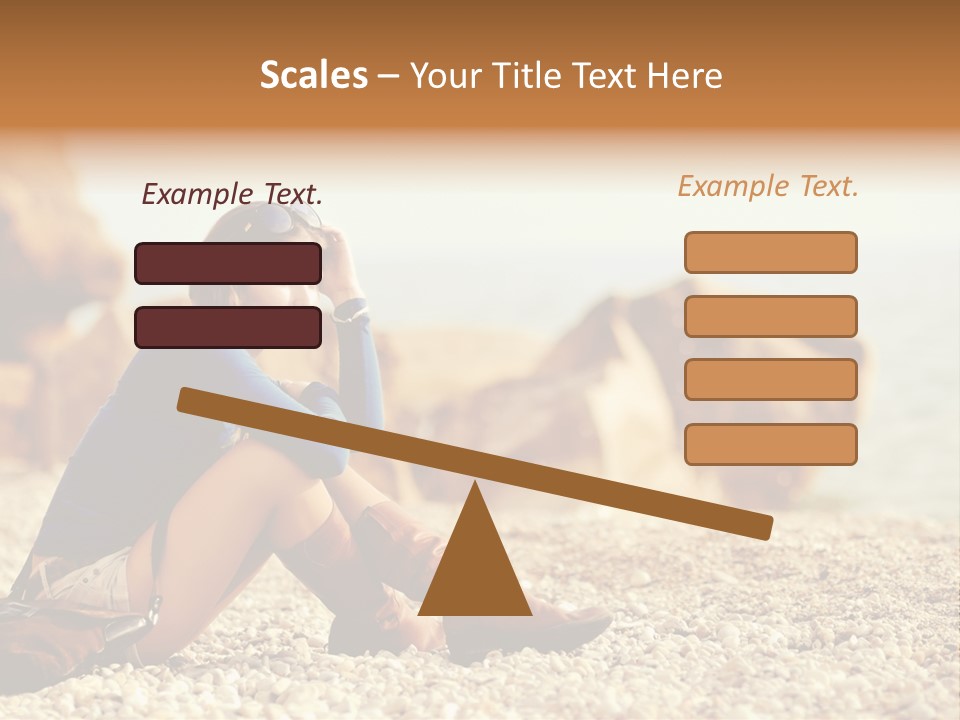 Scales – Your Title Text Here

Example Text.

Example Text.